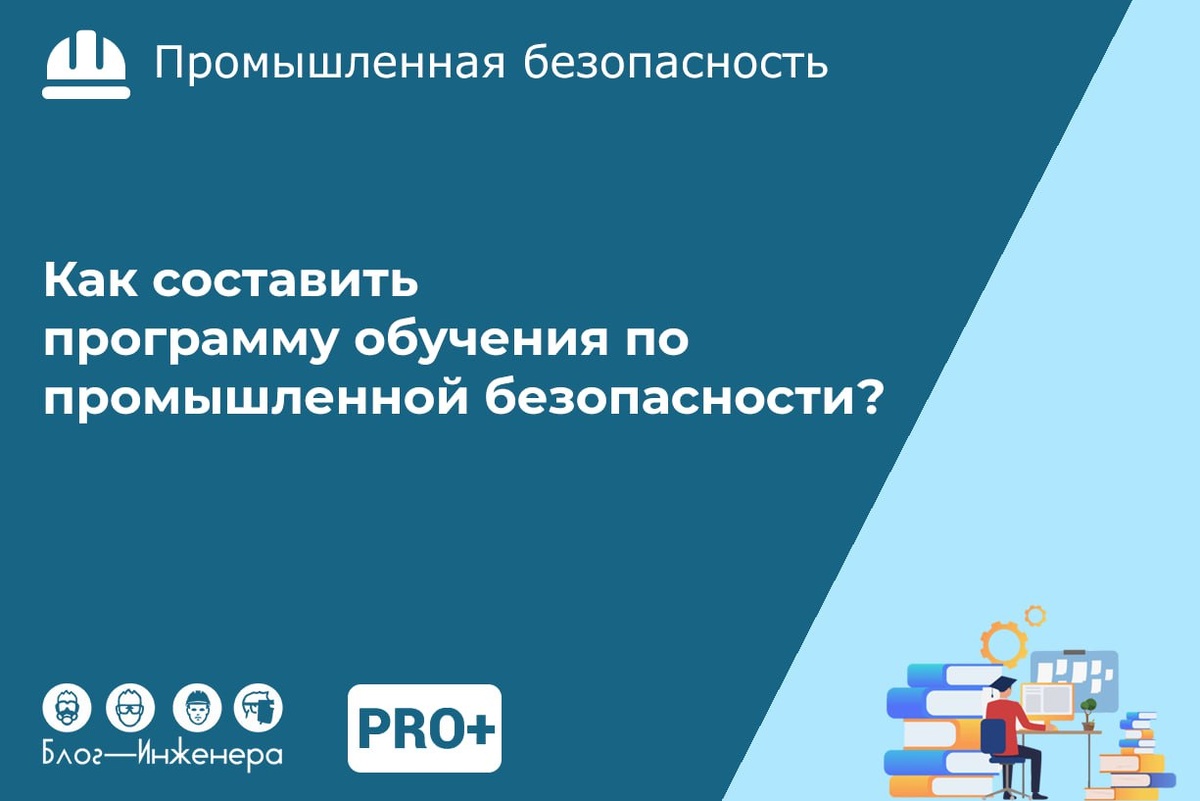 Промышленная безопасность

Как составить программу обучения по промышленной безопасности?

Блог—Инженера

PRO+